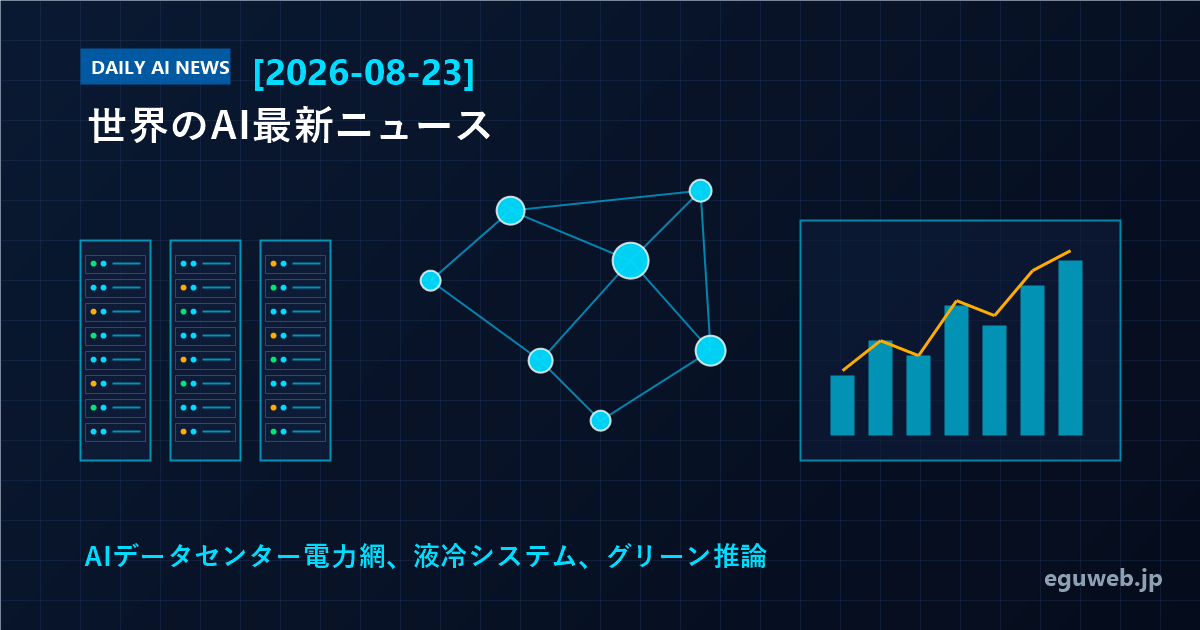 DAILY AI NEWS [2026-08-23]

世界のAI最新ニュース

AIデータセンター電力網、液冷システム、グリーン推論

eguweb.jp